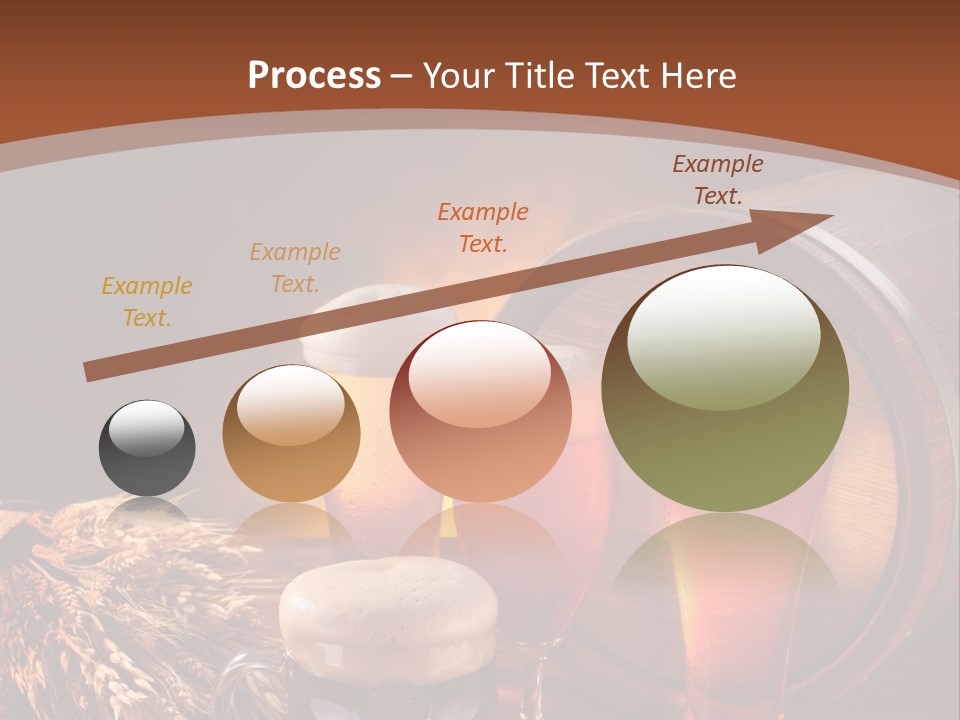 Process – Your Title Text Here

Example Text.

Example Text.

Example Text.

Example Text.